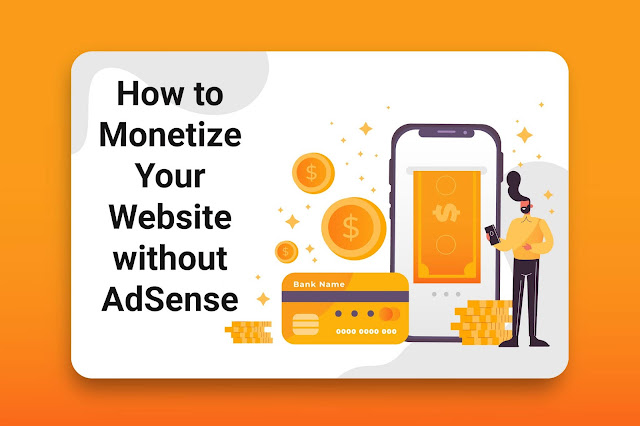 How to Monetize Your Website without AdSense

$

$

$

$

Bank Name

0000 0000 000